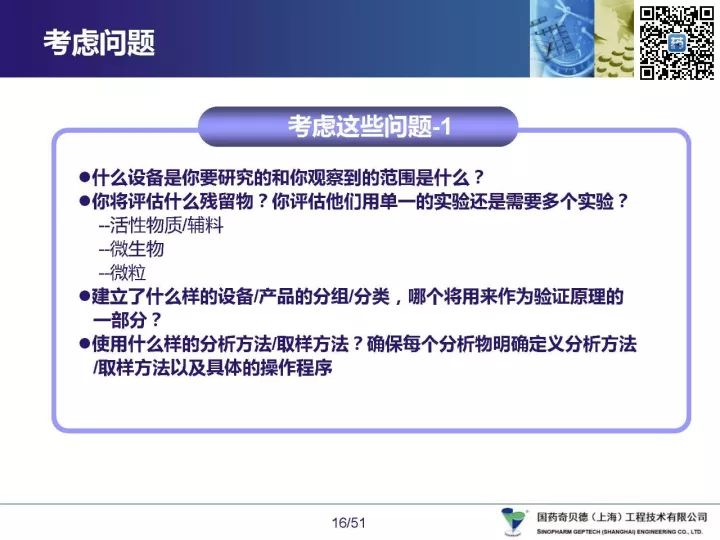 考虑问题

考虑这些问题-1

●什么设备是你要研究的和你观察到的范围是什么？
●你将评估什么残留物？你评估他们用单一的实验还是需要多个实验？
--活性物质/辅料
--微生物
--微粒
●建立了什么样的设备/产品的分组/分类，哪个将用来作为验证原理的一部分？
●使用什么样的分析方法/取样方法？确保每个分析物明确定义分析方法/取样方法以及具体的操作程序

16/51

国药奇贝德（上海）工程技术有限公司
SINOPHARM GEPTECH (SHANGHAI) ENGINEERING CO., LTD.